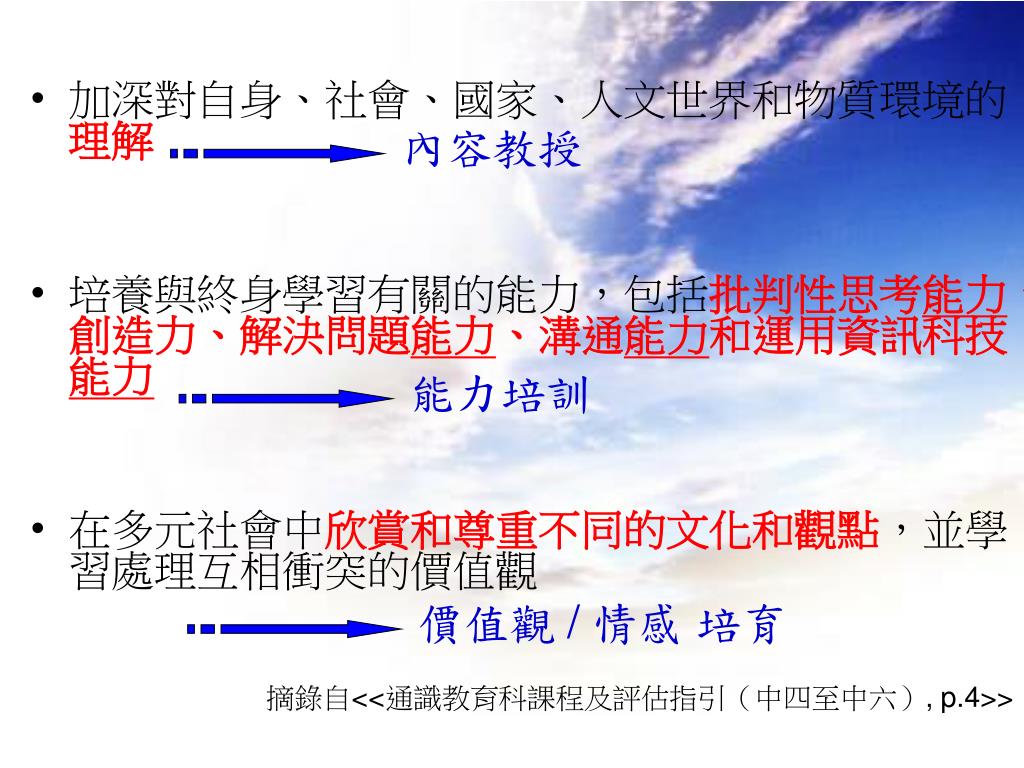 • 加深對自身、社會、國家、人文世界和物質環境的理解 內容教授

• 培養與終身學習有關的能力，包括批判性思考能力、創造力、解決問題能力、溝通能力和運用資訊科技能力 能力培訓

• 在多元社會中欣賞和尊重不同的文化和觀點，並學習處理互相衝突的價值觀

價值觀 / 情感 培育

摘錄自<<通識教育科課程及評估指引（中四至中六）, p.4>>